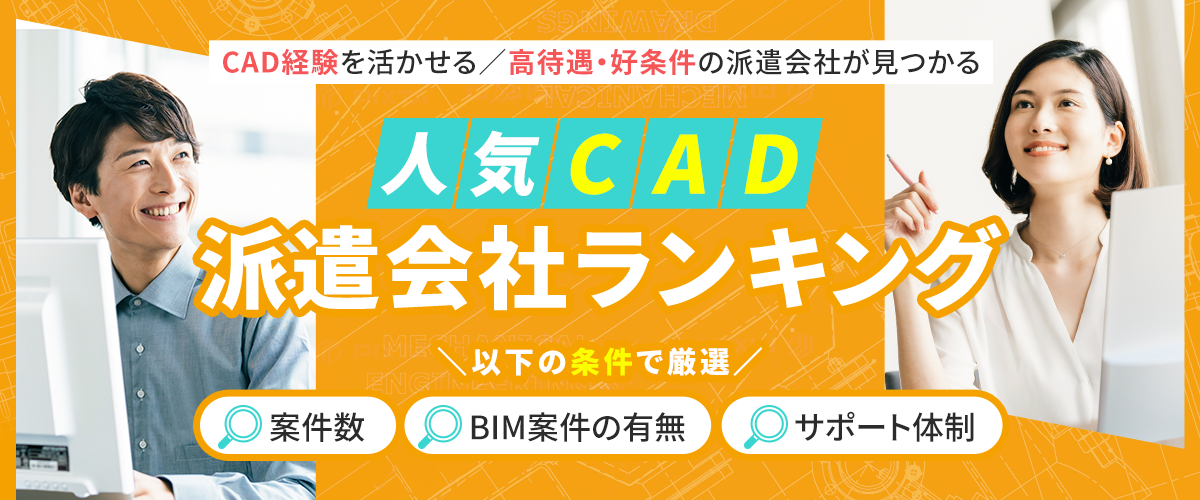 CAD経験を活かせる／高待遇・好条件の派遣会社が見つかる

人気CAD
派遣会社ランキング

＼以下の条件で厳選／

案件数　BIM案件の有無　サポート体制